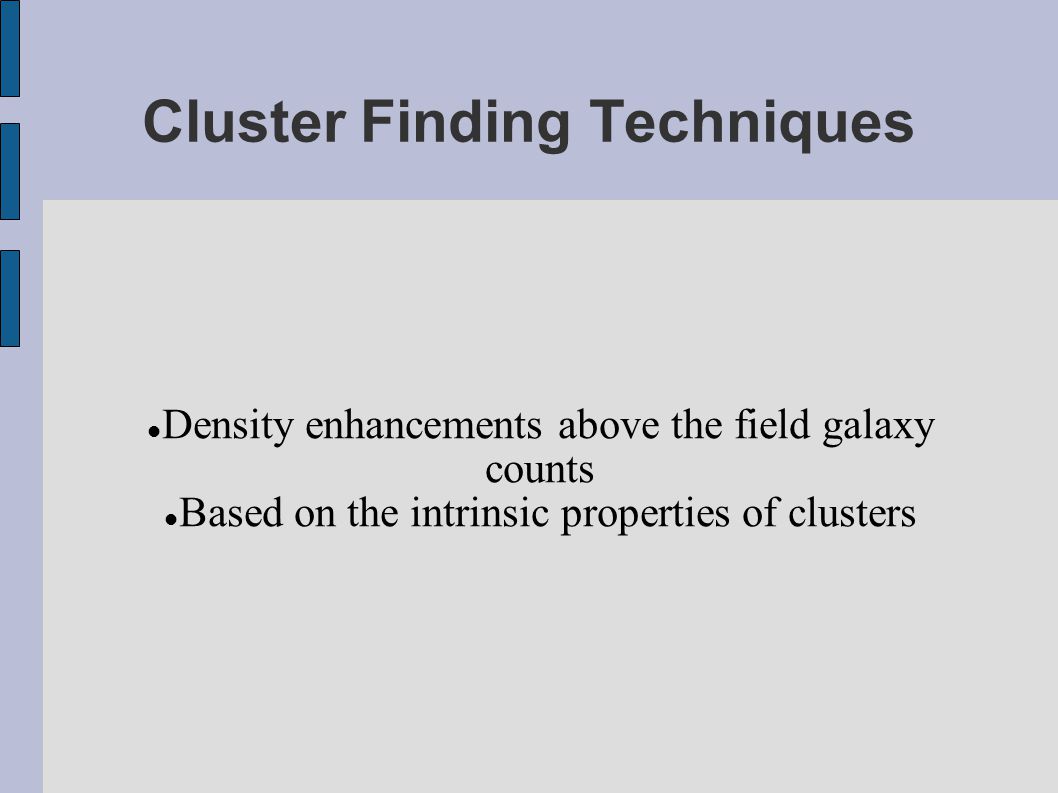 Cluster Finding Techniques

- Density enhancements above the field galaxy counts
- Based on the intrinsic properties of clusters